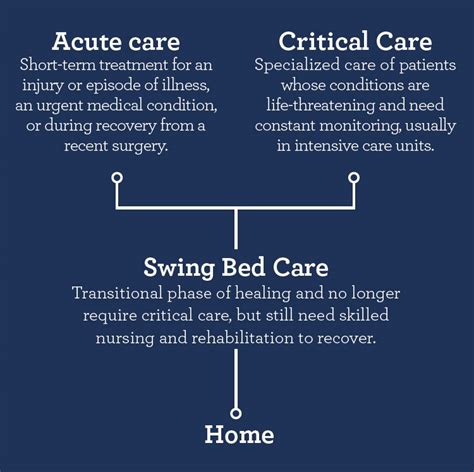 Acute care
Short-term treatment for an injury or episode of illness, an urgent medical condition, or during recovery from a recent surgery.

Critical Care
Specialized care of patients whose conditions are life-threatening and need constant monitoring, usually in intensive care units.

Swing Bed Care
Transitional phase of healing and no longer require critical care, but still need skilled nursing and rehabilitation to recover.

Home